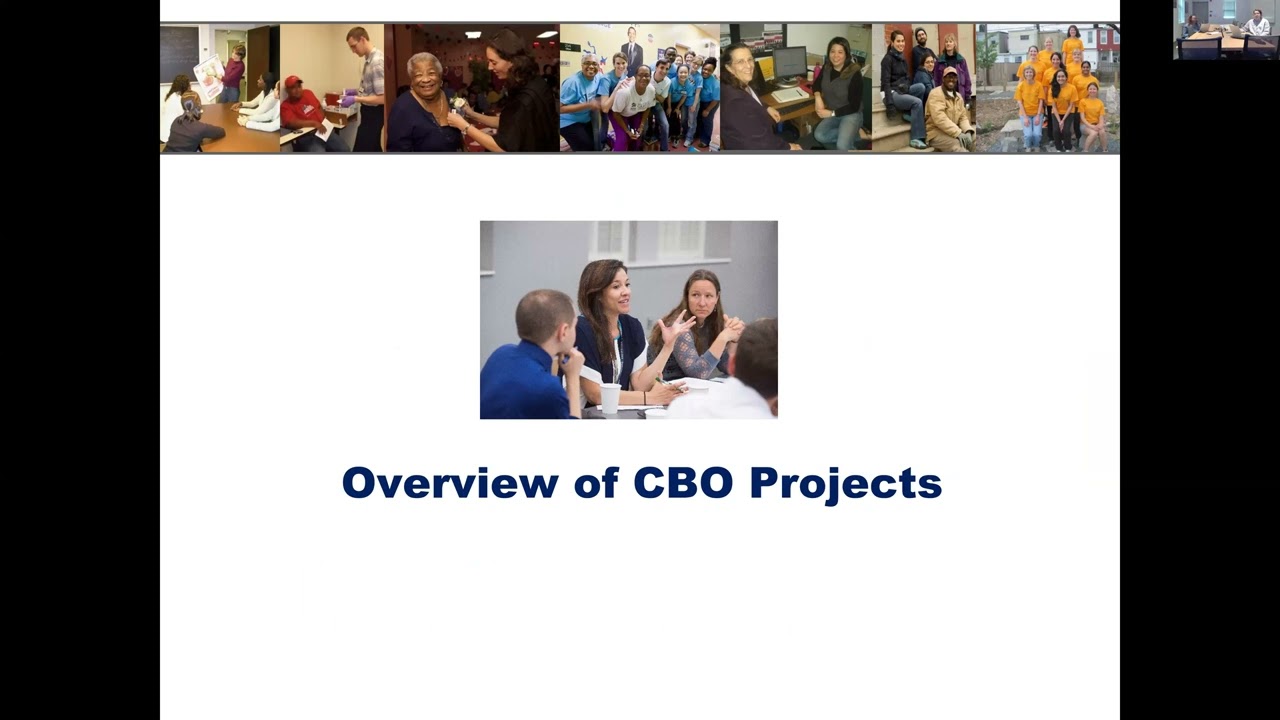 Overview of CBO Projects